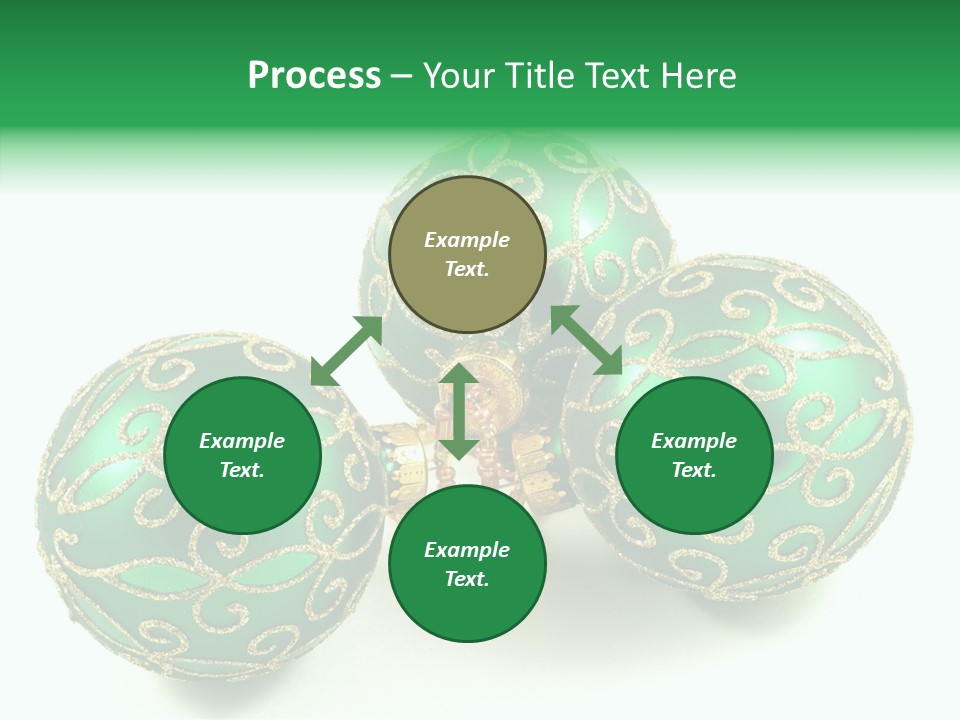 Process – Your Title Text Here

Example Text.

Example Text.

Example Text.

Example Text.